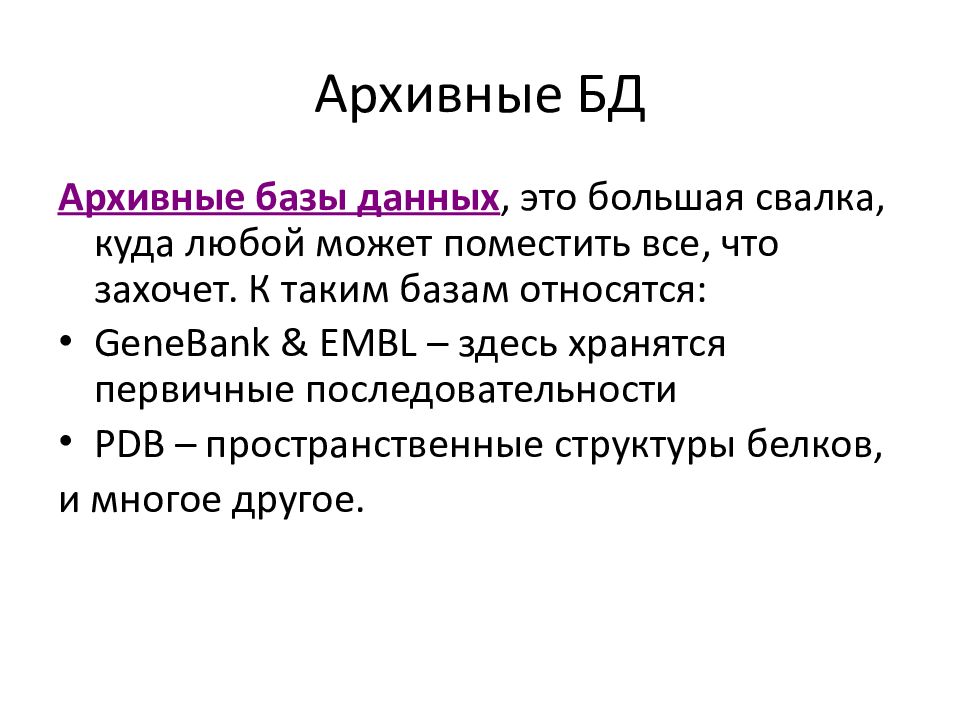 Архивные БД

Архивные базы данных, это большая свалка, куда любой может поместить все, что захочет. К таким базам относятся:

• GeneBank & EMBL – здесь хранятся первичные последовательности
• PDB – пространственные структуры белков,

и многое другое.